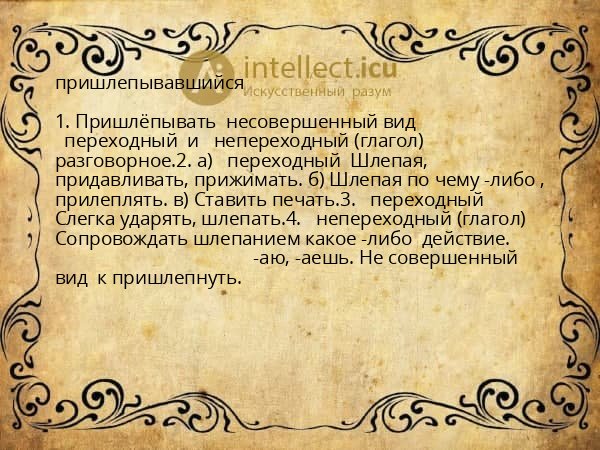 intellect.icu
Искусственный разум

пришлепывавшийся

1. Пришлёпывать несовершенный вид переходный и непереходный (глагол) разговорное.2. а) переходный Шлепая, придавливать, прижимать. б) Шлепая по чему -либо , прилеплять. в) Ставить печать.3. переходный Слегка ударять, шлепать.4. непереходный (глагол) Сопровождать шлепанием какое -либо действие. -аю, -аешь. Не совершенный вид к пришлепнуть.